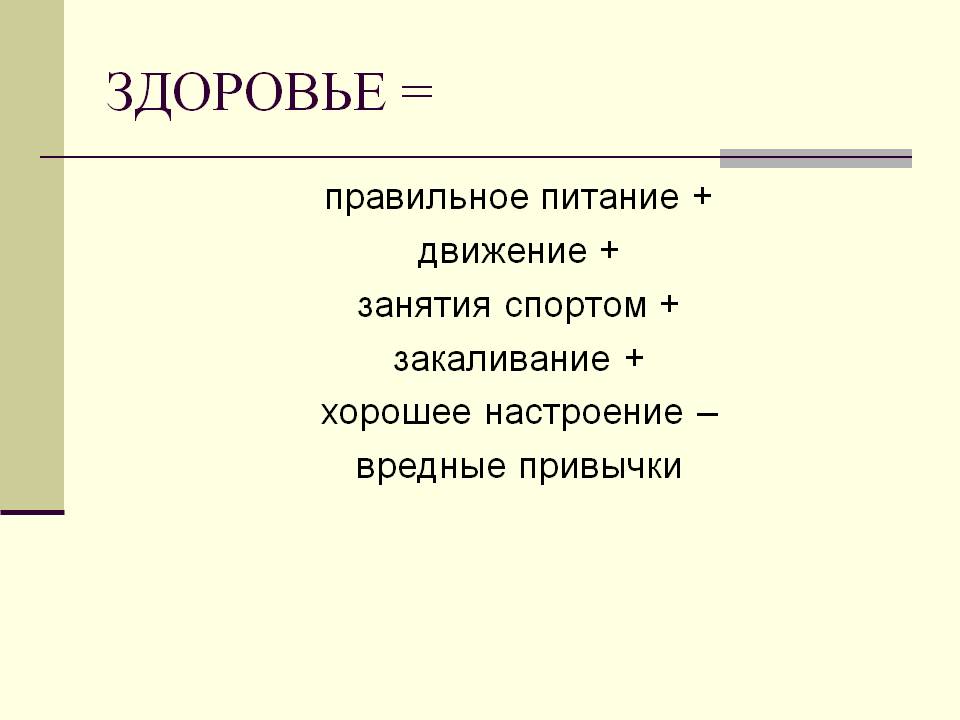 ЗДОРОВЬЕ =

правильное питание +
движение +
занятия спортом +
закаливание +
хорошее настроение –
вредные привычки